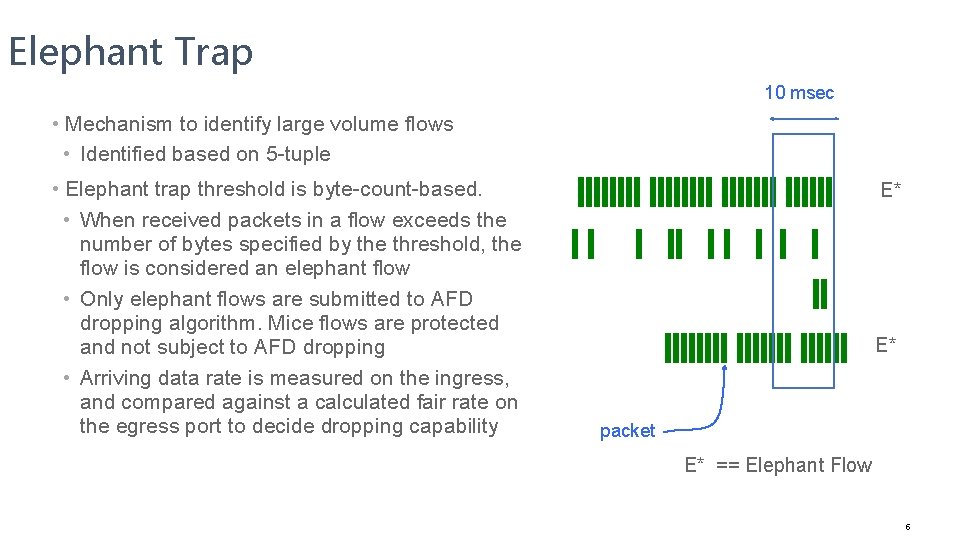 Elephant Trap

• Mechanism to identify large volume flows
• Identified based on 5-tuple
• Elephant trap threshold is byte-count-based.
• When received packets in a flow exceeds the number of bytes specified by the threshold, the flow is considered an elephant flow
• Only elephant flows are submitted to AFD dropping algorithm. Mice flows are protected and not subject to AFD dropping
• Arriving data rate is measured on the ingress, and compared against a calculated fair rate on the egress port to decide dropping capability

10 msec

E*

E*

packet

E* == Elephant Flow

6